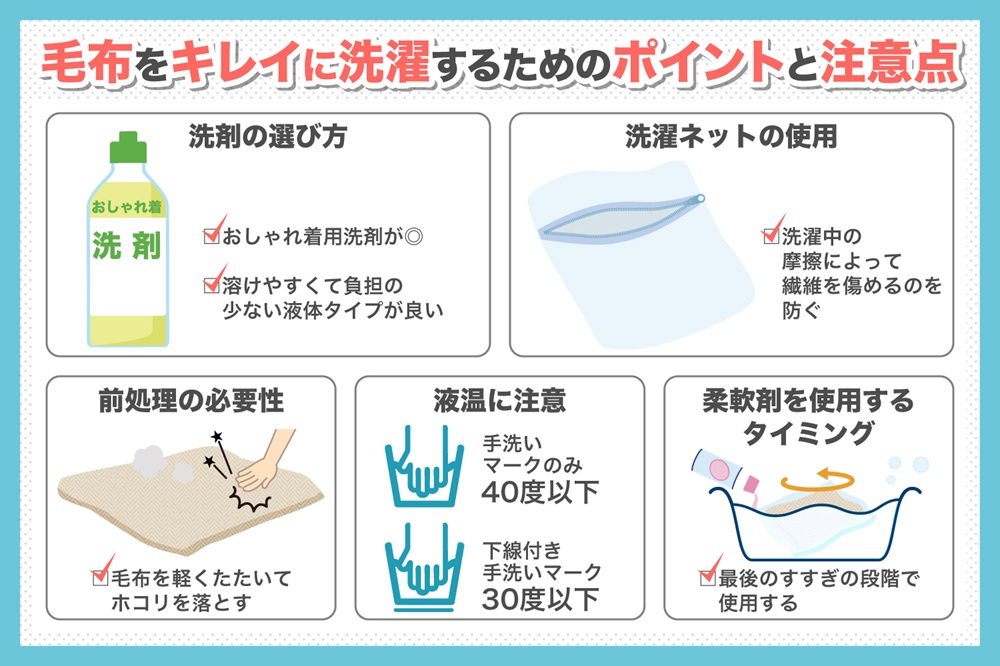 毛布をキレイに洗濯するためのポイントと注意点

洗剤の選び方

おしゃれ着
洗剤

おしゃれ着用洗剤が◎

溶けやすくて負担の少ない液体タイプが良い

洗濯ネットの使用

洗濯中の摩擦によって繊維を傷めるのを防ぐ

前処理の必要性

毛布を軽くたたいてホコリを落とす

液温に注意

手洗いマークのみ
40度以下

下線付き手洗いマーク
30度以下

柔軟剤を使用するタイミング

最後のすすぎの段階で使用する